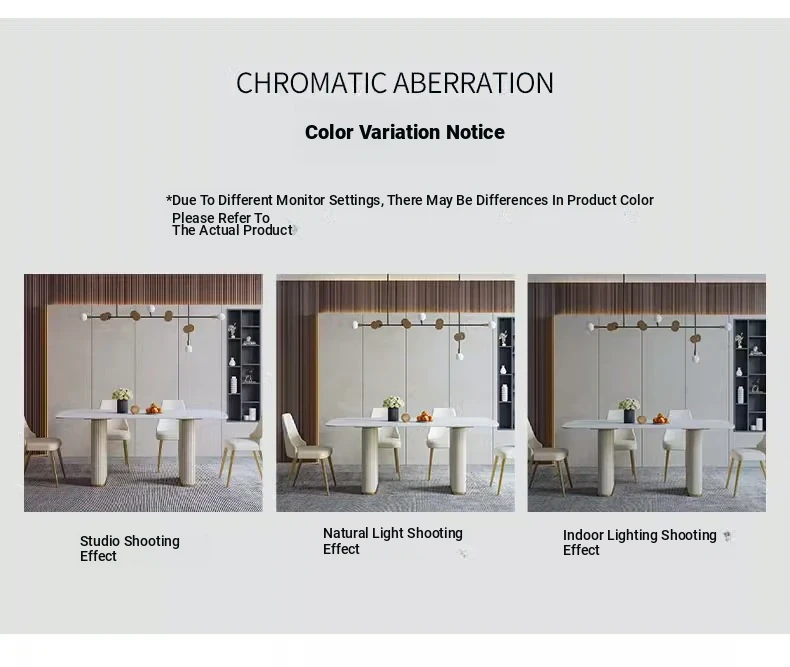 CHROMATIC ABERRATION

Color Variation Notice

*Due To Different Monitor Settings, There May Be Differences In Product Color
Please Refer To
The Actual Product

Studio Shooting Effect

Natural Light Shooting Effect

Indoor Lighting Shooting Effect